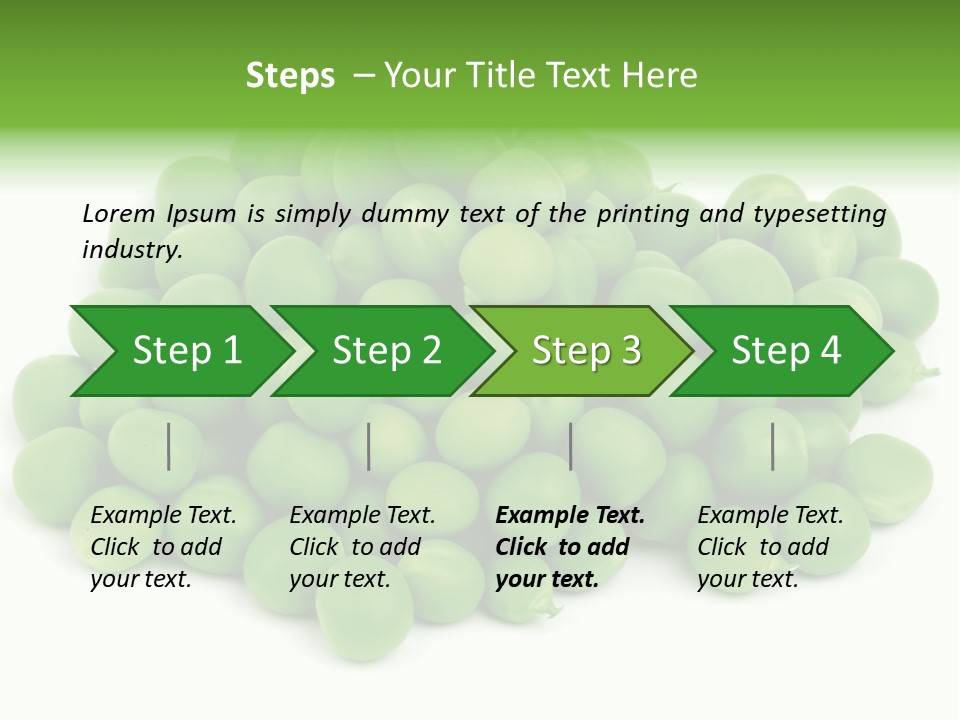 Steps – Your Title Text Here

Lorem Ipsum is simply dummy text of the printing and typesetting industry.

Step 1

Step 2

Step 3

Step 4

Example Text. Click to add your text.

Example Text. Click to add your text.

Example Text. Click to add your text.

Example Text. Click to add your text.